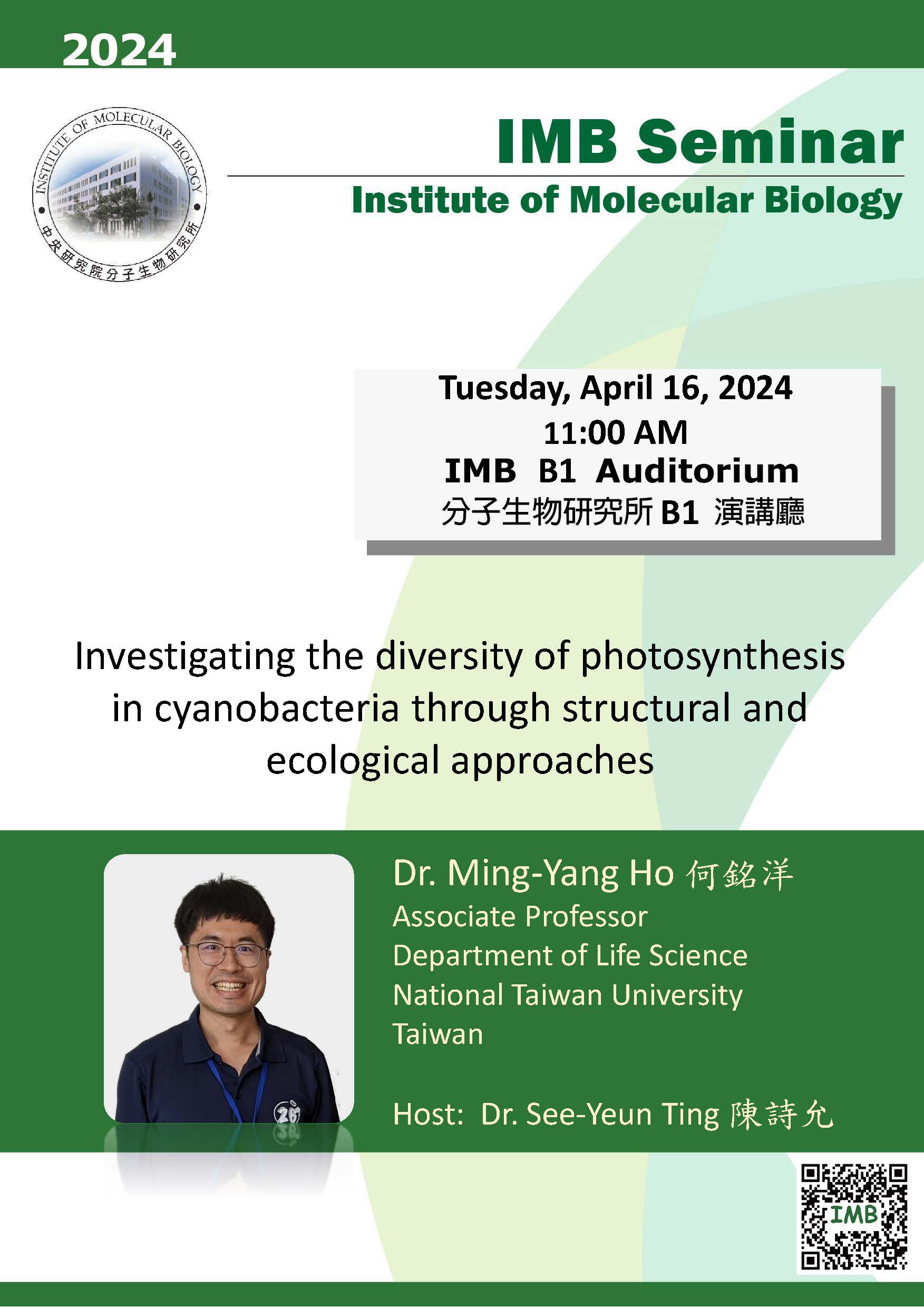 2024

INSTITUTE OF MOLECULAR BIOLOGY
中央研究院分子生物研究所

IMB Seminar

Institute of Molecular Biology

Tuesday, April 16, 2024
11:00 AM
IMB B1 Auditorium
分子生物研究所 B1 演講廳

Investigating the diversity of photosynthesis in cyanobacteria through structural and ecological approaches

Dr. Ming-Yang Ho 何銘洋
Associate Professor
Department of Life Science
National Taiwan University
Taiwan

Host: Dr. See-Yeun Ting 陳詩允

IMB